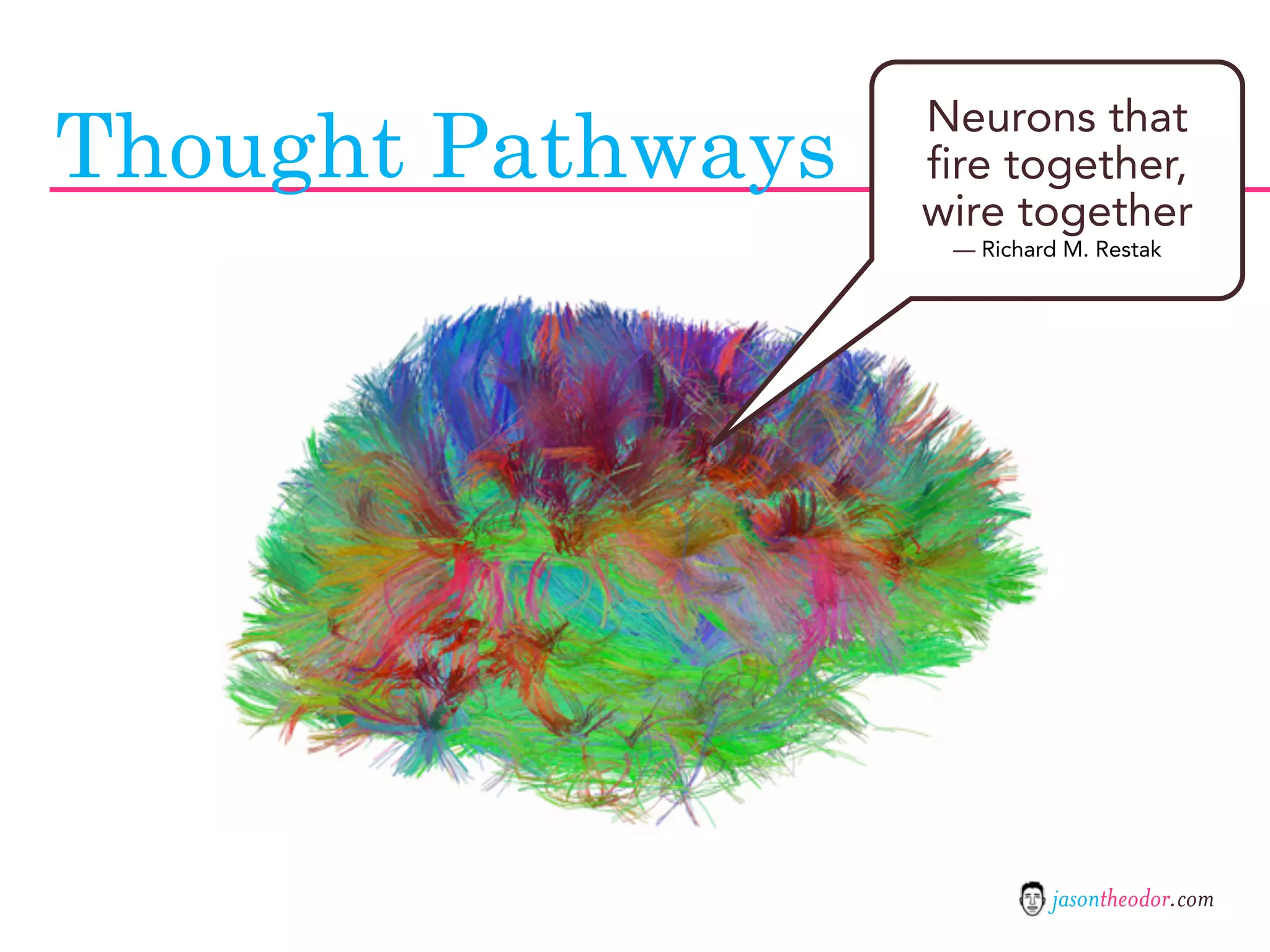 Thought Pathways

Neurons that fire together, wire together
— Richard M. Restak

jasontheodor.com